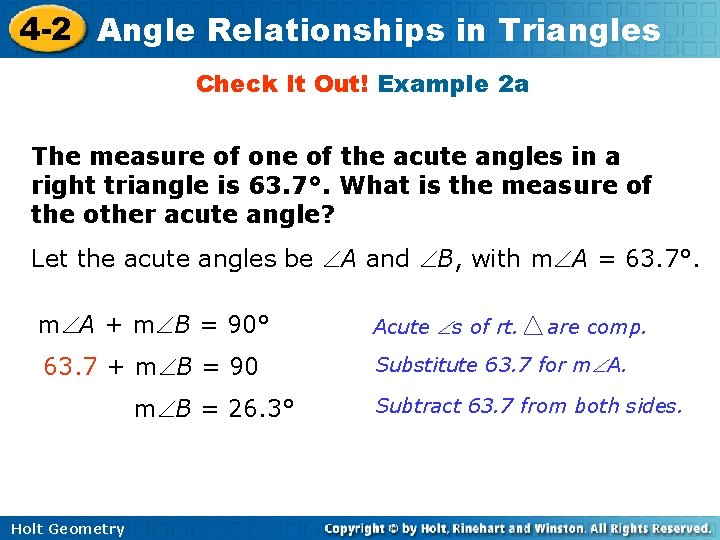 4-2 Angle Relationships in Triangles

Check It Out! Example 2a

The measure of one of the acute angles in a right triangle is 63.7°. What is the measure of the other acute angle?

Let the acute angles be $\angle A$ and $\angle B$, with $m\angle A = 63.7°$.

$m\angle A + m\angle B = 90°$ Acute $\angle$s of rt. $\triangle$ are comp.

$63.7 + m\angle B = 90$ Substitute 63.7 for $m\angle A$.

$m\angle B = 26.3°$ Subtract 63.7 from both sides.

Holt Geometry

Copyright © by Holt, Rinehart and Winston. All Rights Reserved.